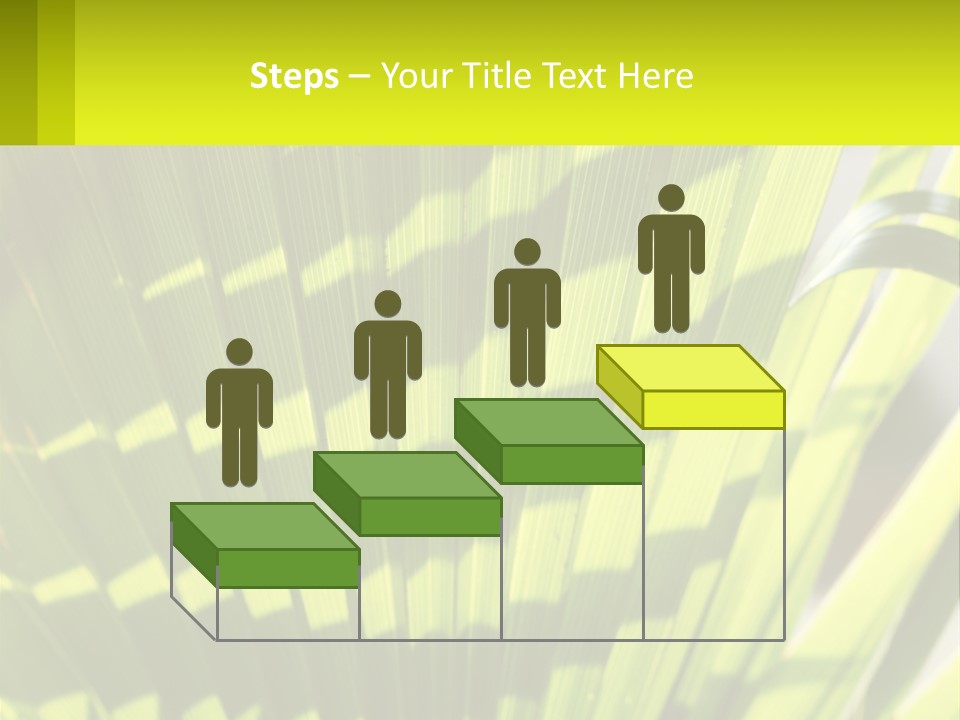 Steps – Your Title Text Here